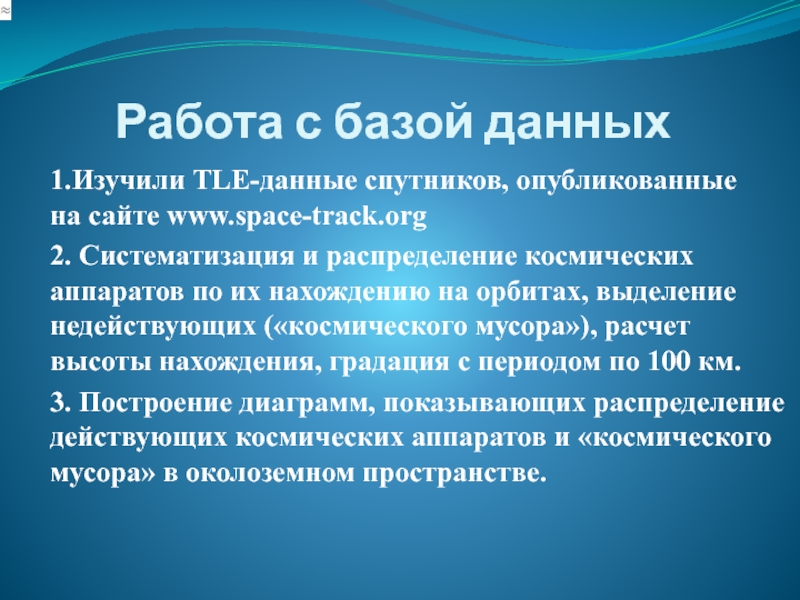 Работа с базой данных

1.Изучили TLE-данные спутников, опубликованные на сайте www.space-track.org

2. Систематизация и распределение космических аппаратов по их нахождению на орбитах, выделение недействующих («космического мусора»), расчет высоты нахождения, градация с периодом по 100 км.

3. Построение диаграмм, показывающих распределение действующих космических аппаратов и «космического мусора» в околоземном пространстве.